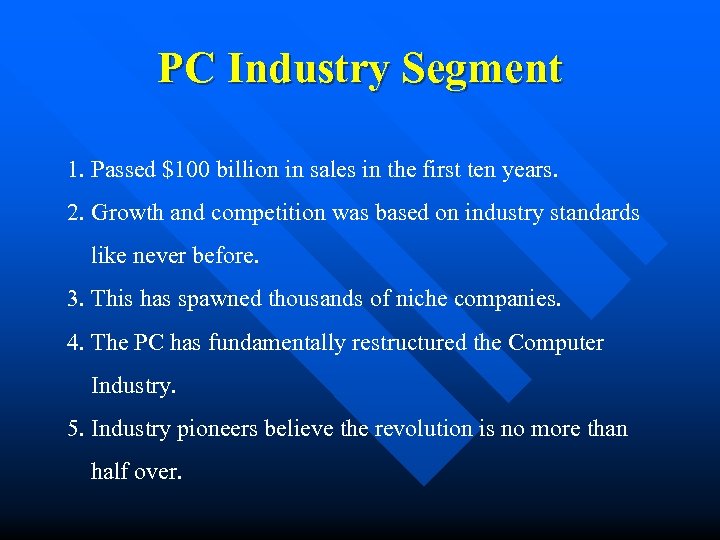 PC Industry Segment

1. Passed \$100 billion in sales in the first ten years.

2. Growth and competition was based on industry standards like never before.

3. This has spawned thousands of niche companies.

4. The PC has fundamentally restructured the Computer Industry.

5. Industry pioneers believe the revolution is no more than half over.